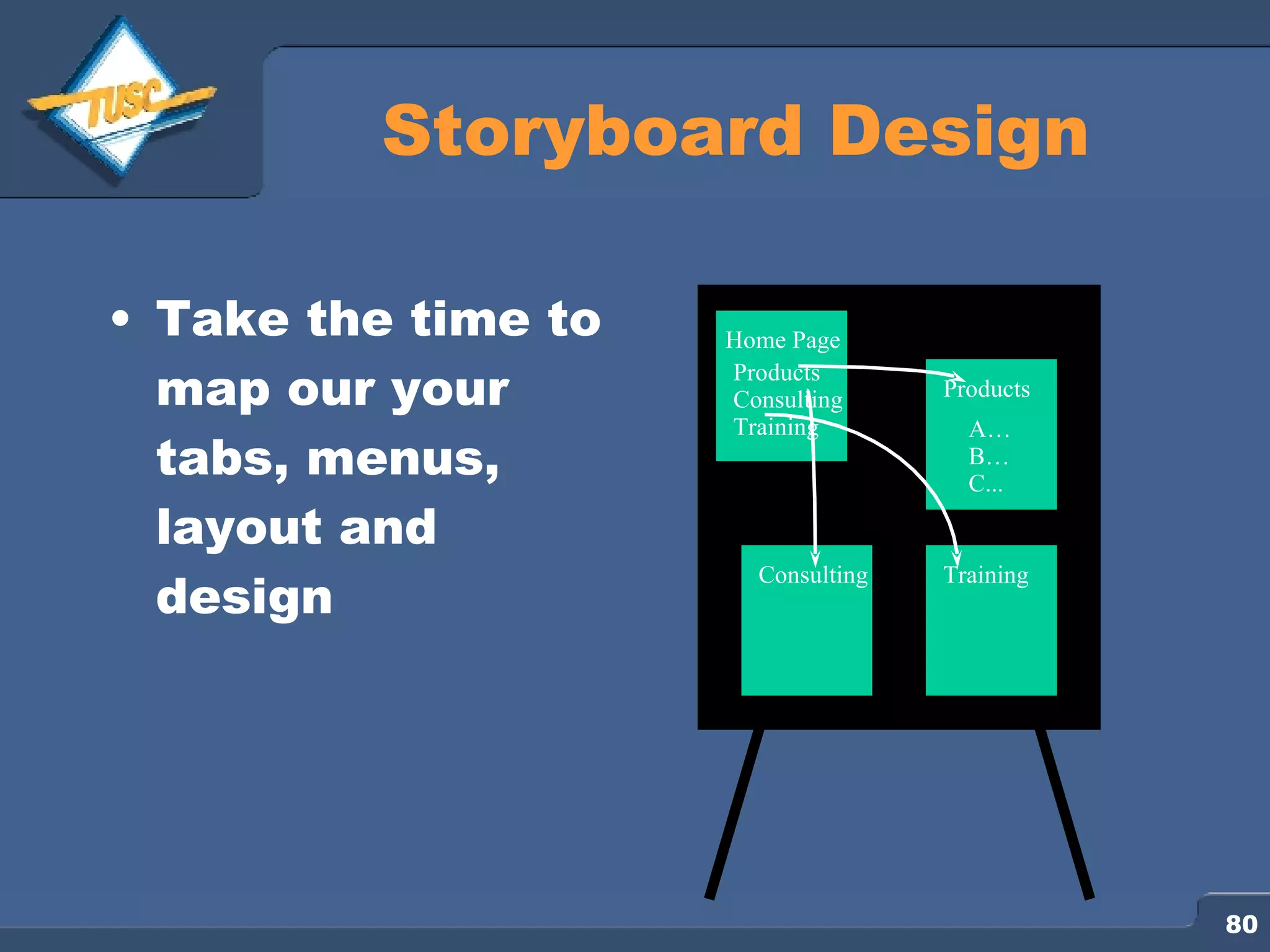 TUSC

Storyboard Design

• Take the time to map our your tabs, menus, layout and design

Home Page
Products
Consulting
Training

Products
A…
B…
C...

Consulting

Training

80